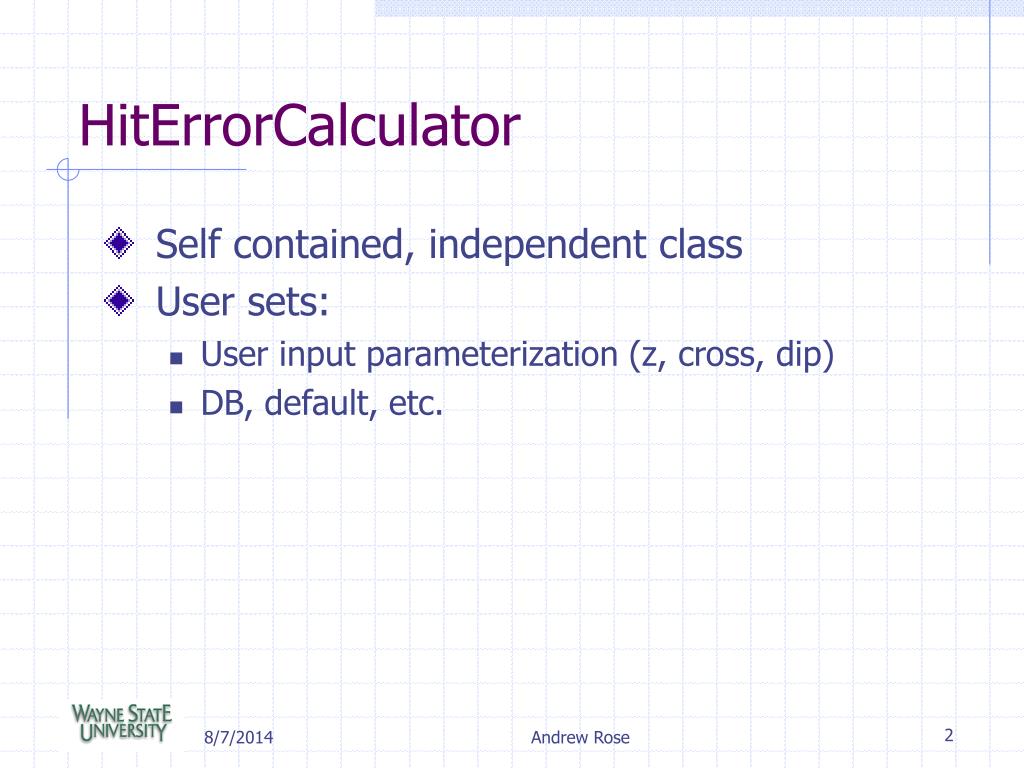 HitErrorCalculator

Self contained, independent class

User sets:

User input parameterization (z, cross, dip)

DB, default, etc.

WAYNE STATE UNIVERSITY

8/7/2014

Andrew Rose

2